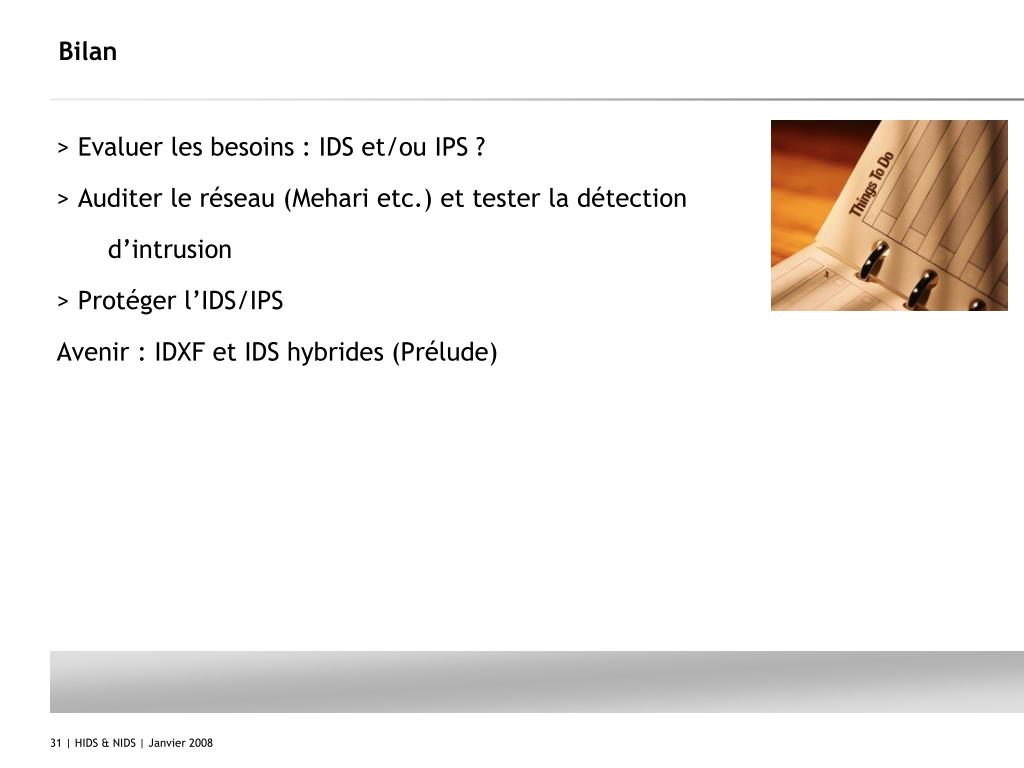 Bilan

> Evaluer les besoins : IDS et/ou IPS ?

> Auditer le réseau (Mehari etc.) et tester la détection d’intrusion

> Protéger l’IDS/IPS

Avenir : IDXF et IDS hybrides (Prélude)

Things To Do

31 | HIDS & NIDS | Janvier 2008